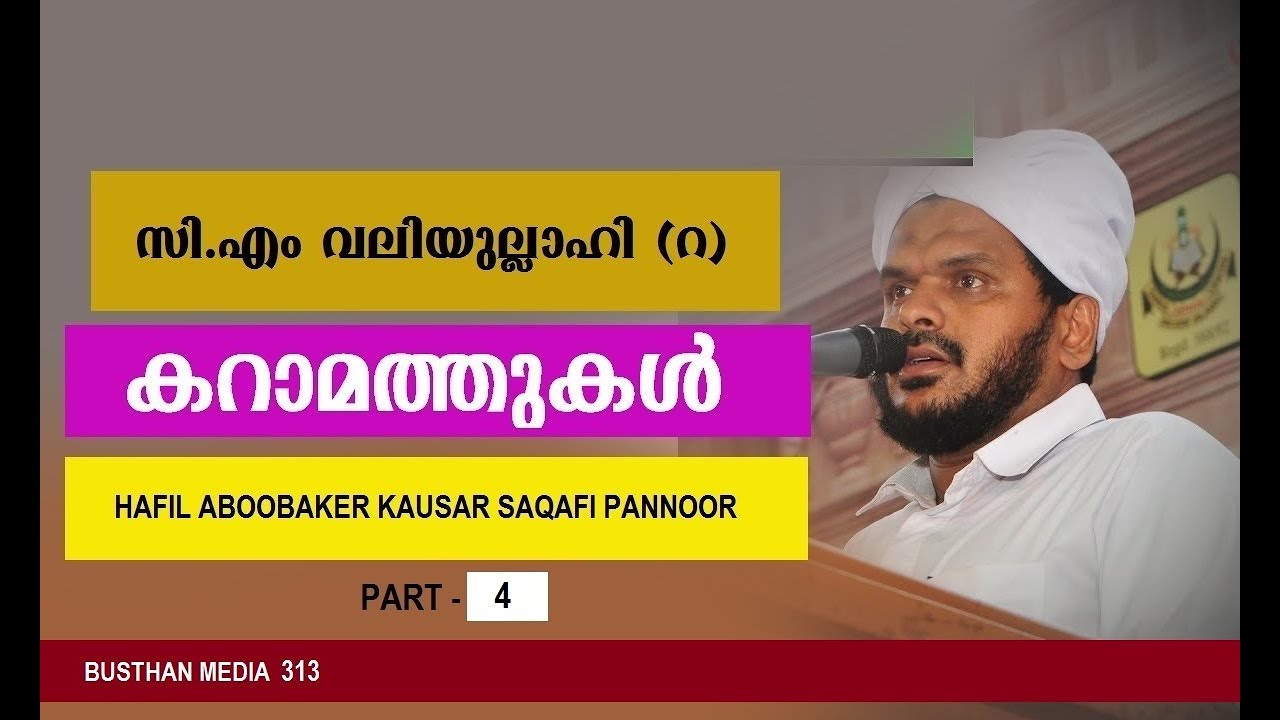 സി.എം വലിയുല്ലാഹി (റ)

കറാമത്തുകൾ

HAFIL ABOOBAKER KAUSAR SAQAFI PANNOOR

PART - 4

BUSTHAN MEDIA 313